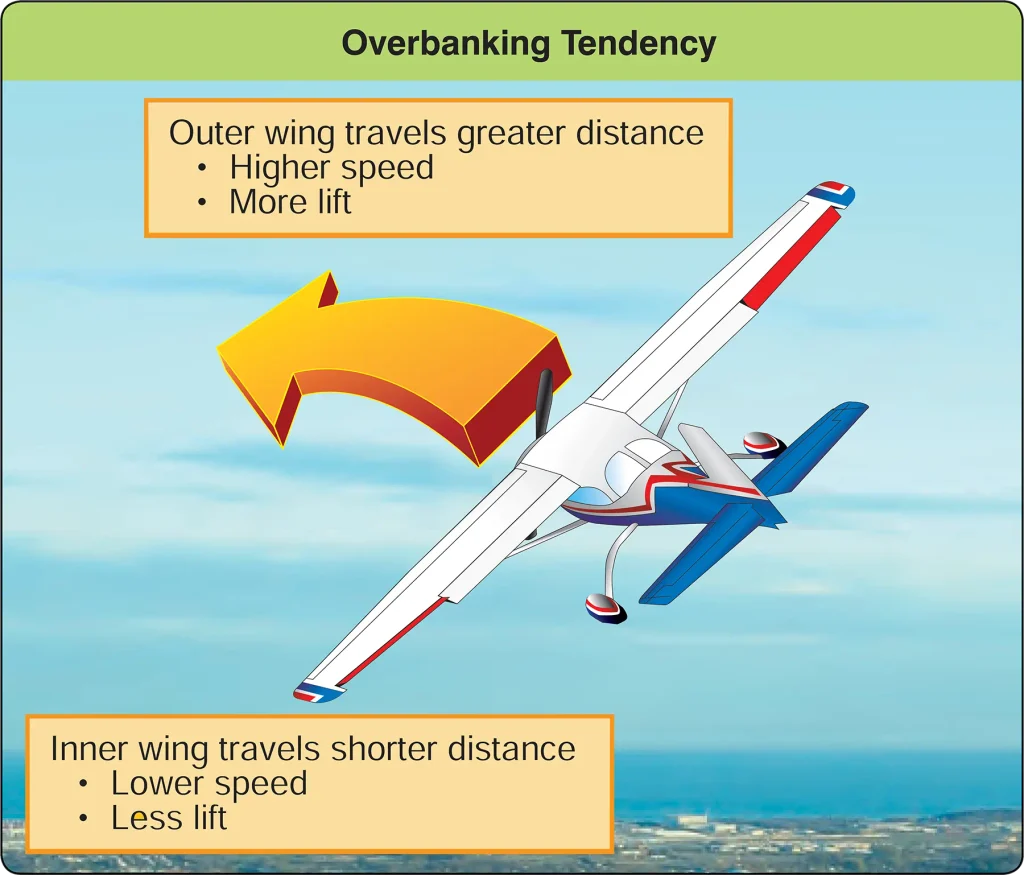 Overbanking Tendency

Outer wing travels greater distance
• Higher speed
• More lift

Inner wing travels shorter distance
• Lower speed
• Less lift